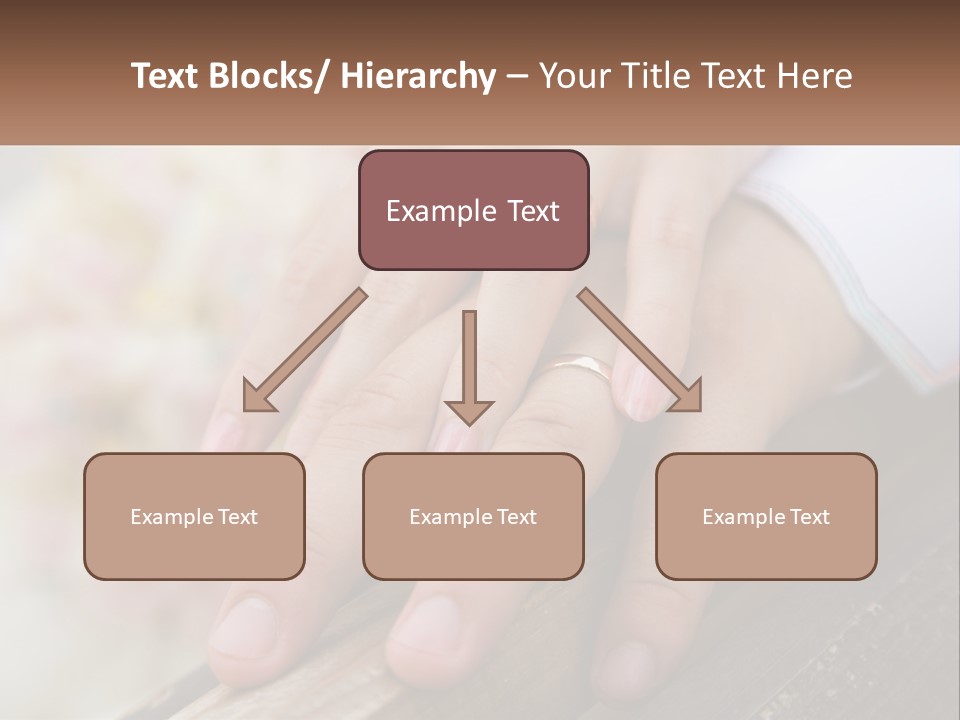 Text Blocks/ Hierarchy – Your Title Text Here

Example Text

Example Text

Example Text

Example Text